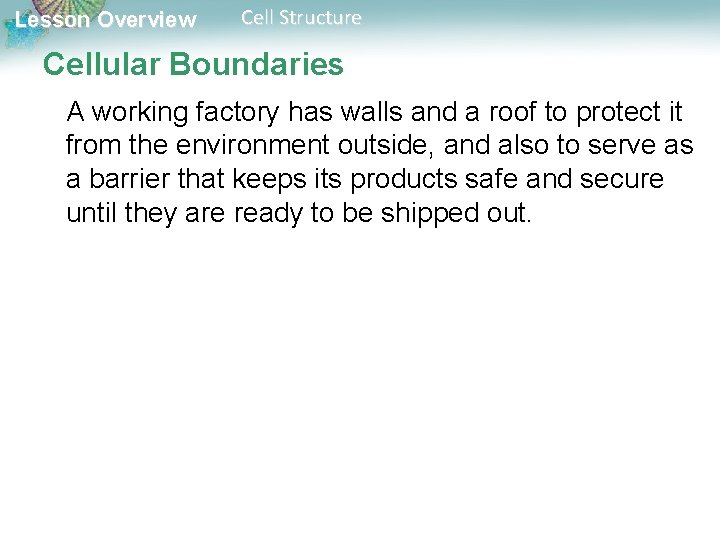 Lesson Overview Cell Structure

Cellular Boundaries

A working factory has walls and a roof to protect it from the environment outside, and also to serve as a barrier that keeps its products safe and secure until they are ready to be shipped out.